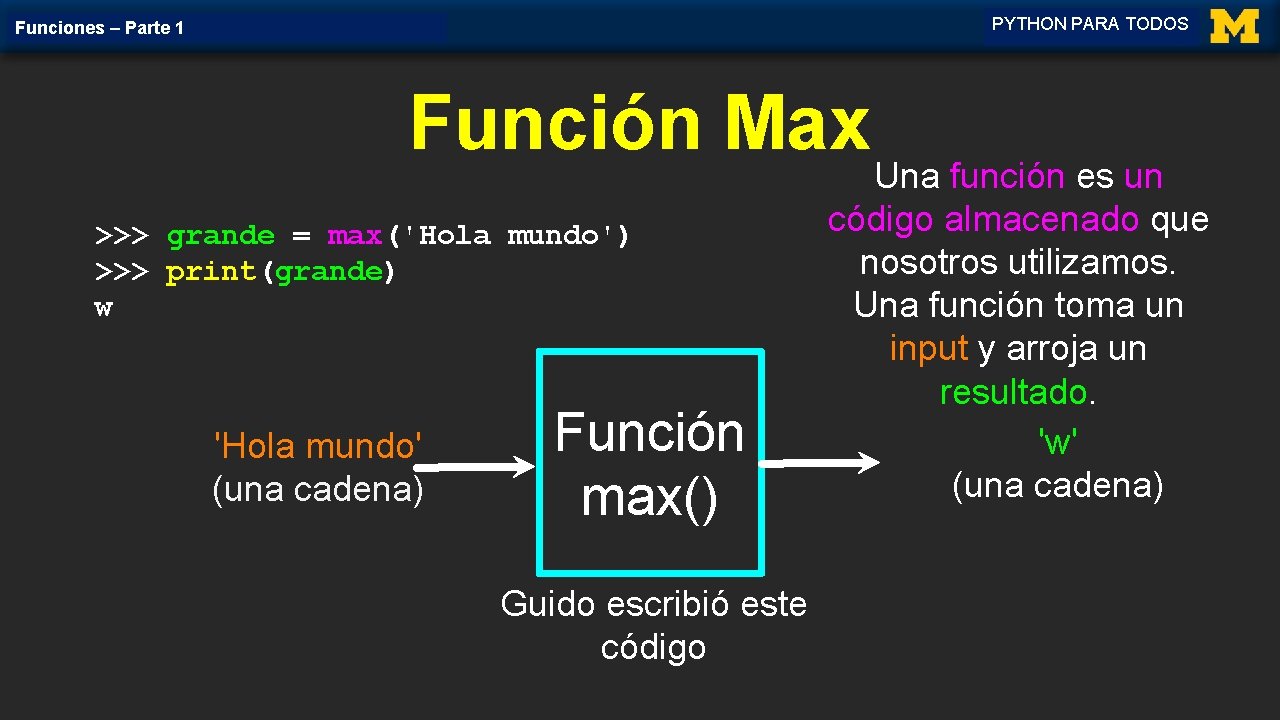 Funciones – Parte 1

PYTHON PARA TODOS

M

Función Max

>>> grande = max('Hola mundo')
>>> print(grande)
w

Una función es un código almacenado que nosotros utilizamos. Una función toma un input y arroja un resultado.

'Hola mundo'
(una cadena)

Función max()

'w'
(una cadena)

Guido escribió este código